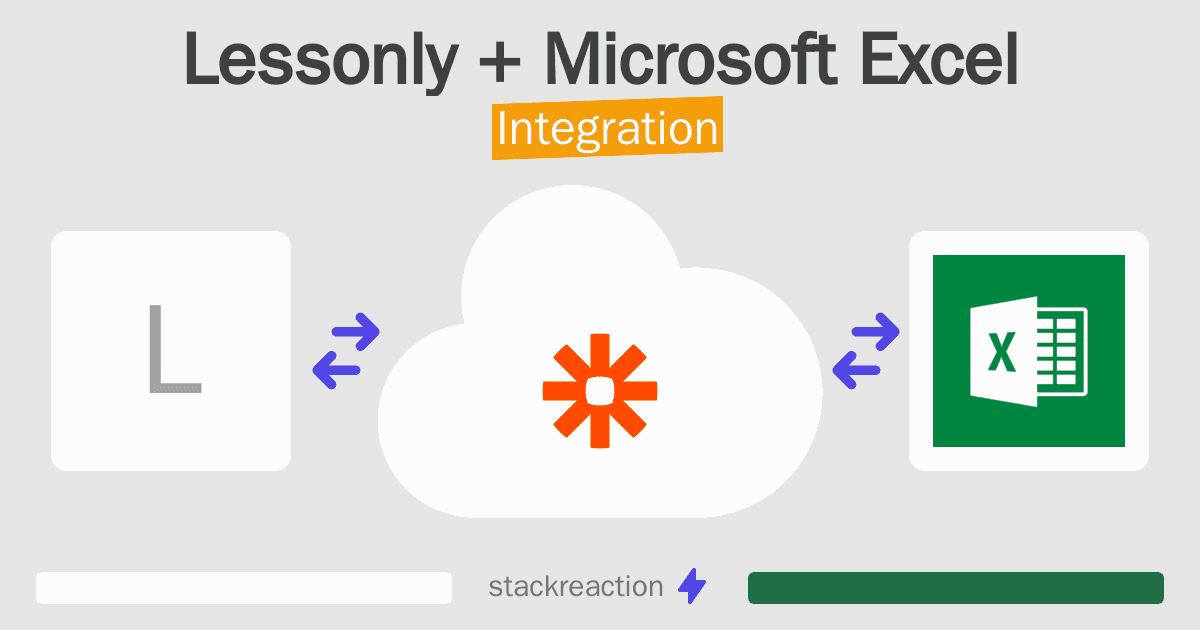 Lessonly + Microsoft Excel
Integration

L

X

stackreaction